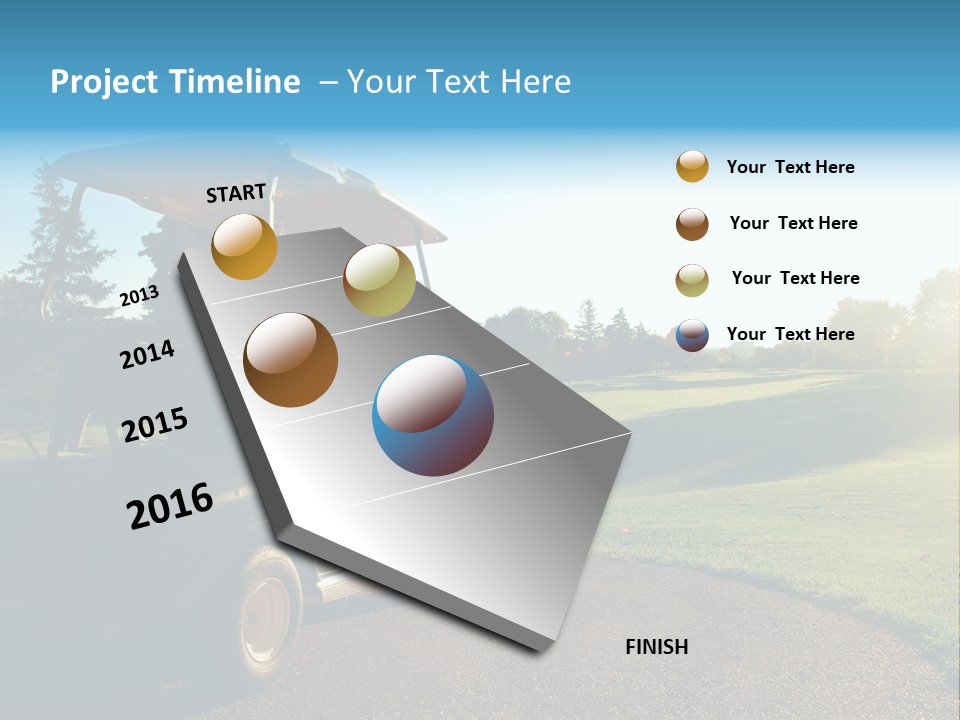 Project Timeline – Your Text Here

START

2013

2014

2015

2016

FINISH

Your Text Here

Your Text Here

Your Text Here

Your Text Here